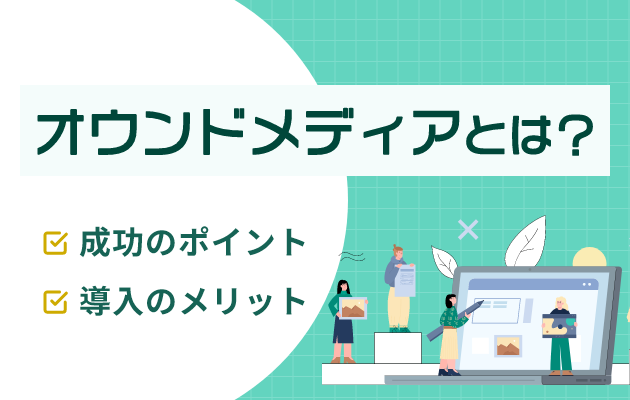 オウンドメディアとは？

成功のポイント

導入のメリット